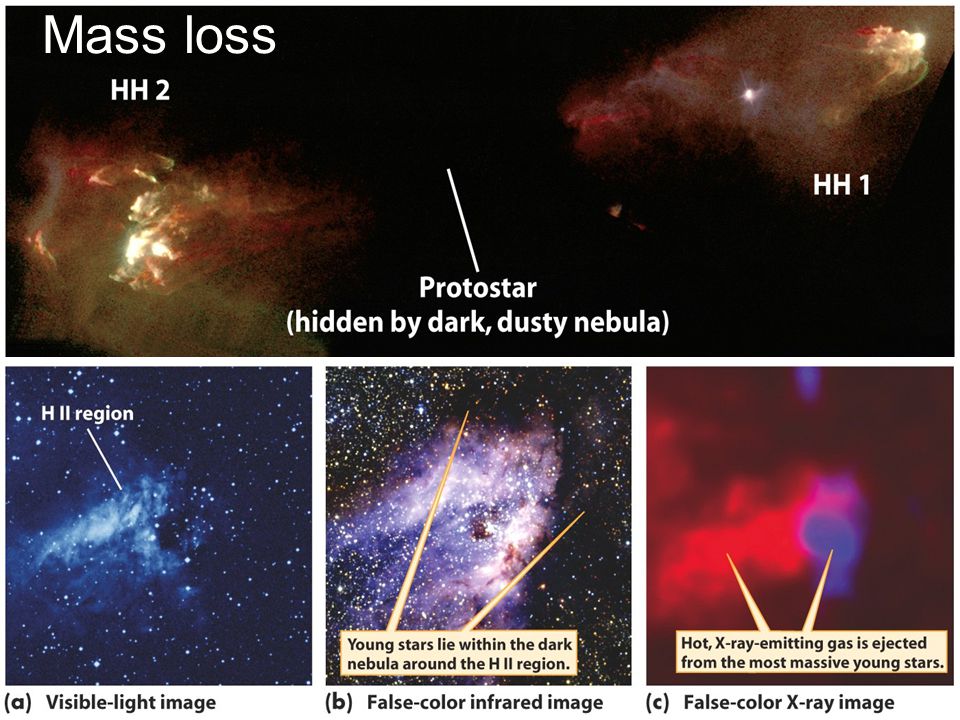 Mass loss

HH 2

HH 1

Protostar
(hidden by dark, dusty nebula)

H II region

Young stars lie within the dark nebula around the H II region.

Hot, X-ray-emitting gas is ejected from the most massive young stars.

(a) Visible-light image

(b) False-color infrared image

(c) False-color X-ray image